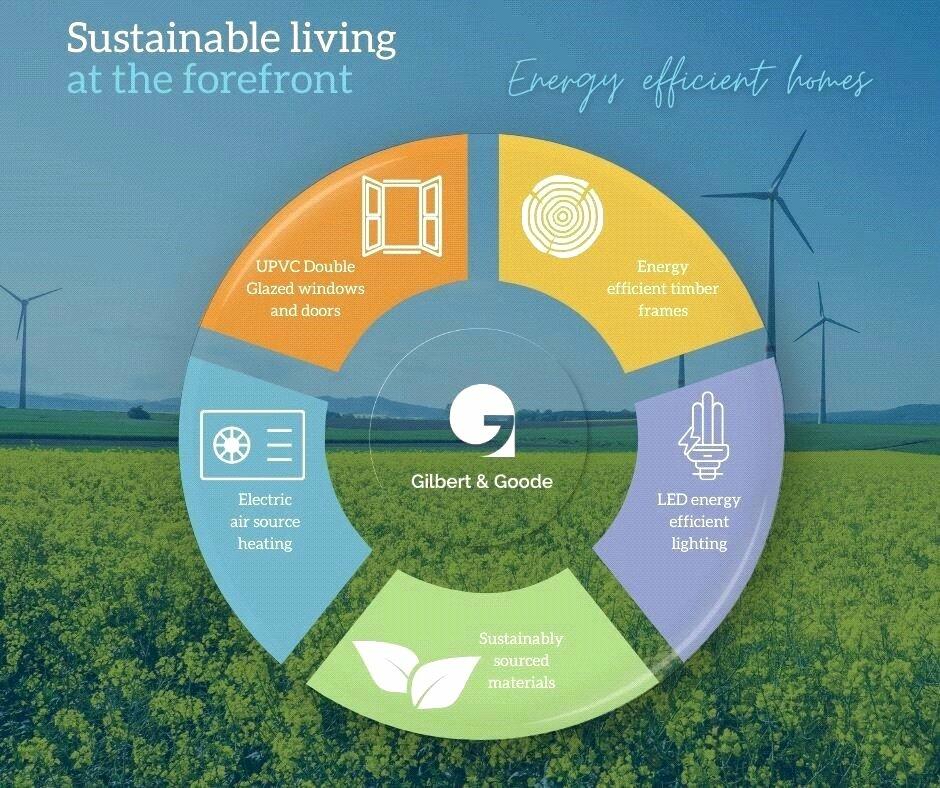 Sustainable living
at the forefront

Energy efficient homes

UPVC Double Glazed windows and doors

Energy efficient timber frames

LED energy efficient lighting

Sustainably sourced materials

Electric air source heating

Gilbert & Goode